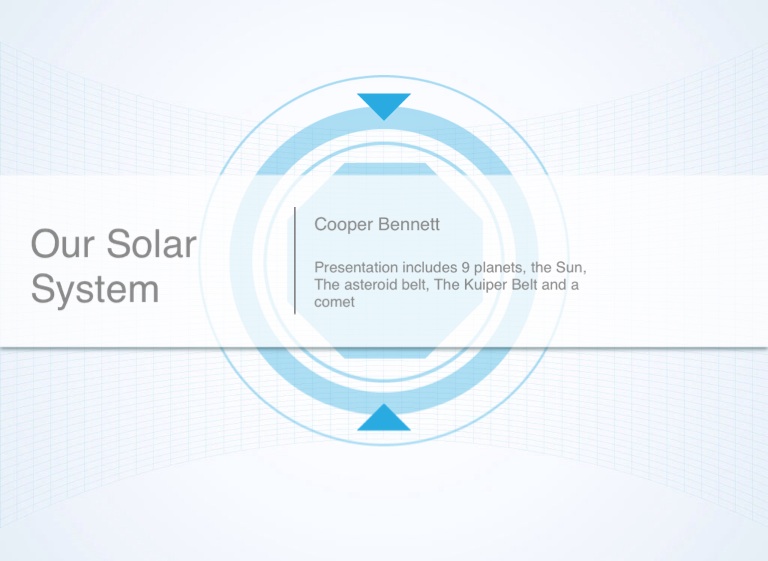 Our Solar System

Cooper Bennett

Presentation includes 9 planets, the Sun, The asteroid belt, The Kuiper Belt and a comet